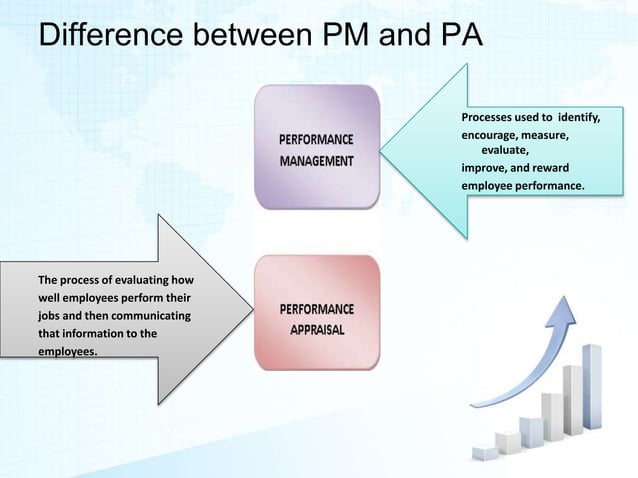 Difference between PM and PA

PERFORMANCE MANAGEMENT

Processes used to identify, encourage, measure, evaluate, improve, and reward employee performance.

The process of evaluating how well employees perform their jobs and then communicating that information to the employees.

PERFORMANCE APPRAISAL